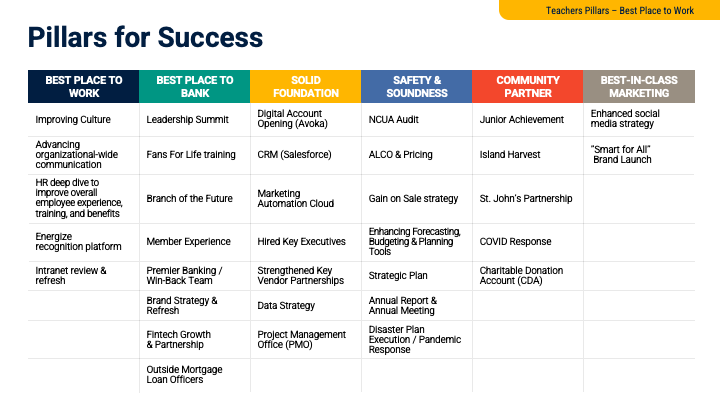 Teachers Pillars – Best Place to Work

Pillars for Success

| BEST PLACE TO WORK | BEST PLACE TO BANK | SOLID FOUNDATION | SAFETY & SOUNDNESS | COMMUNITY PARTNER | BEST-IN-CLASS MARKETING |
|---|---|---|---|---|---|
| Improving Culture | Leadership Summit | Digital Account Opening (Avoka) | NCUA Audit | Junior Achievement | Enhanced social media strategy |
| Advancing organizational-wide communication | Fans For Life training | CRM (Salesforce) | ALCO & Pricing | Island Harvest | "Smart for All" Brand Launch |
| HR deep dive to improve overall employee experience, training, and benefits | Branch of the Future | Marketing Automation Cloud | Gain on Sale strategy | St. John's Partnership | |
| Energize recognition platform | Member Experience | Hired Key Executives | Enhancing Forecasting, Budgeting & Planning Tools | COVID Response | |
| Intranet review & refresh | Premier Banking / Win-Back Team | Strengthened Key Vendor Partnerships | Strategic Plan | Charitable Donation Account (CDA) | |
| | Brand Strategy & Refresh | Data Strategy | Annual Report & Annual Meeting | | |
| | Fintech Growth & Partnership | Project Management Office (PMO) | Disaster Plan Execution / Pandemic Response | | |
| | Outside Mortgage Loan Officers | | | | |